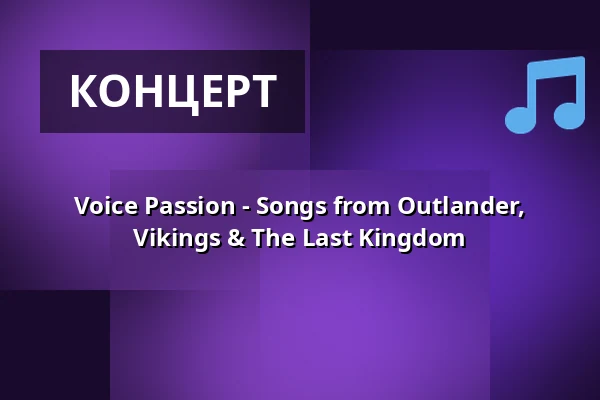 КОНЦЕРТ

Voice Passion - Songs from Outlander, Vikings & The Last Kingdom